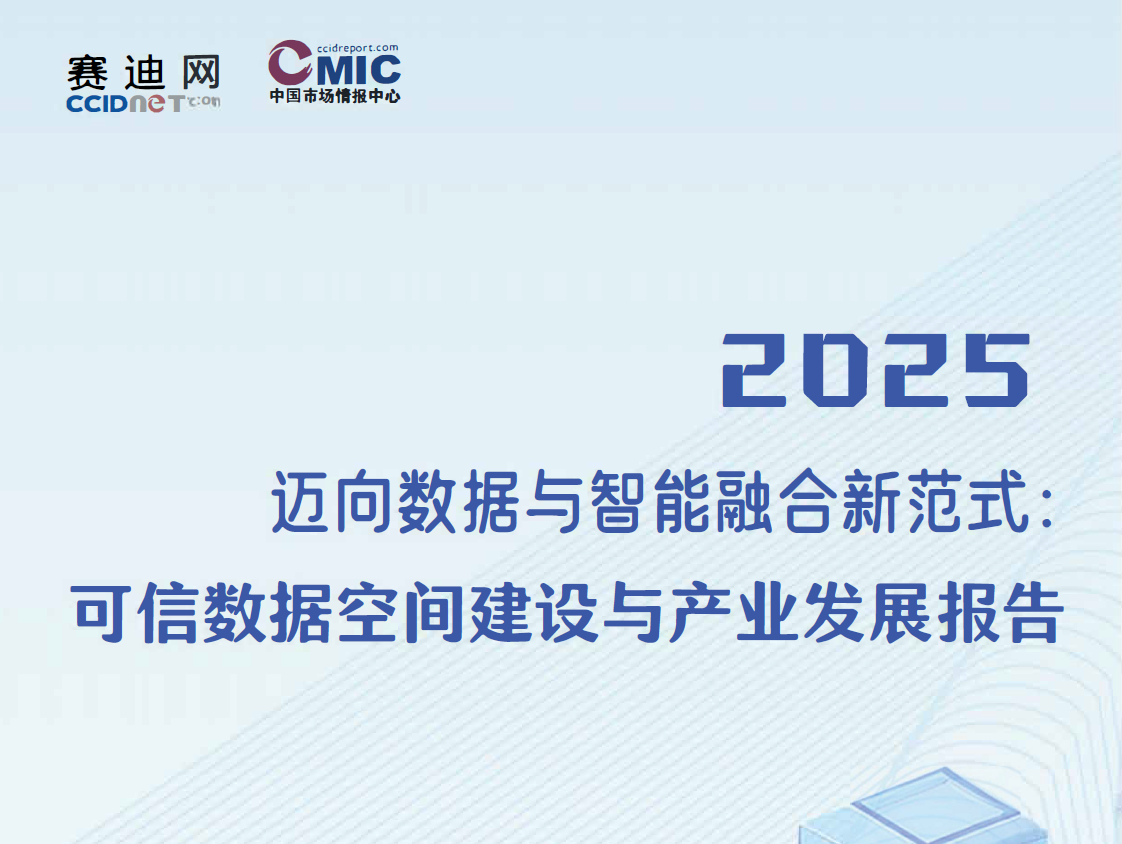 赛迪网
CCIDNET.com

ccidreport.com
CMIC
中国市场情报中心

2025

迈向数据与智能融合新范式:
可信数据空间建设与产业发展报告